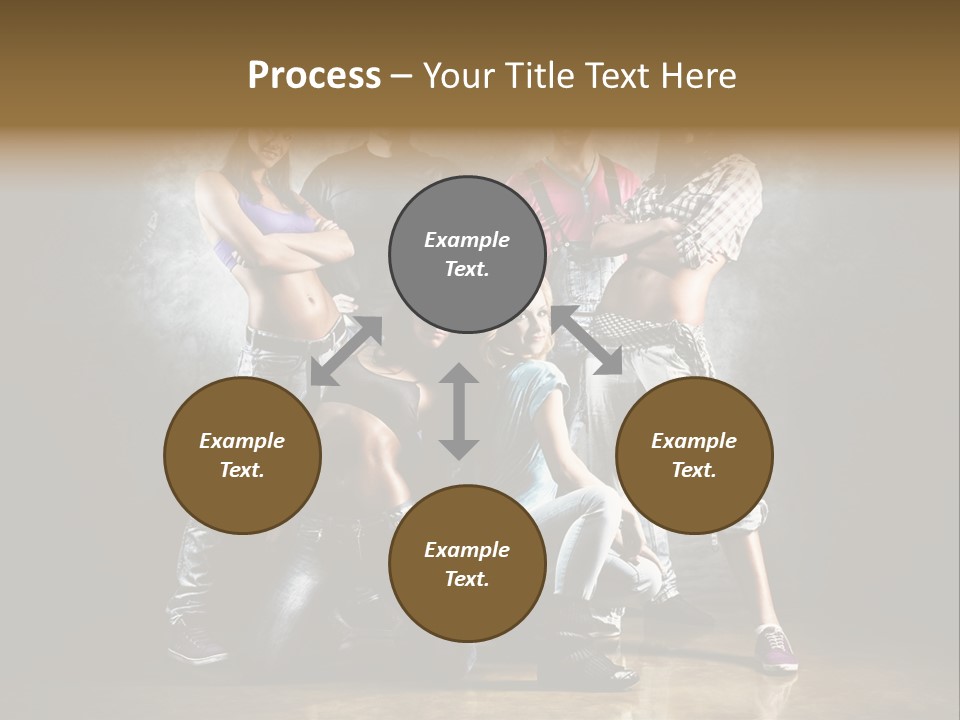 Process – Your Title Text Here

Example Text.

Example Text.

Example Text.

Example Text.